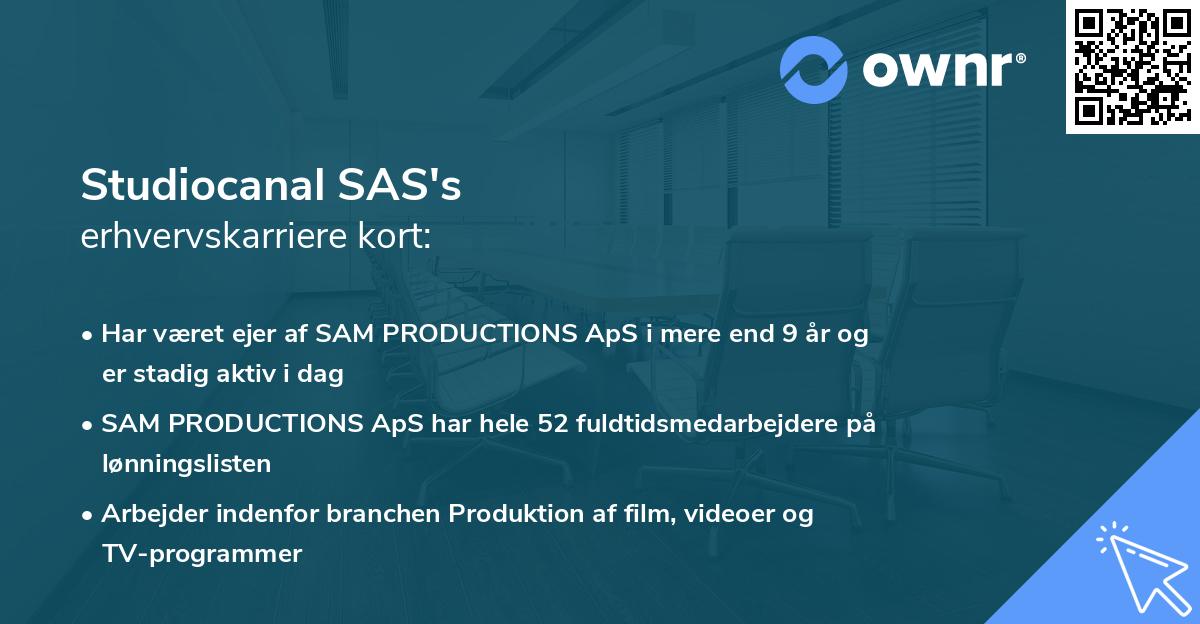 ownr®

Studiocanal SAS's
erhvervskarriere kort:

• Har været ejer af SAM PRODUCTIONS ApS i mere end 9 år og er stadig aktiv i dag

• SAM PRODUCTIONS ApS har hele 52 fuldtidsmedarbejdere på lønningslisten

• Arbejder indenfor branchen Produktion af film, videoer og TV-programmer